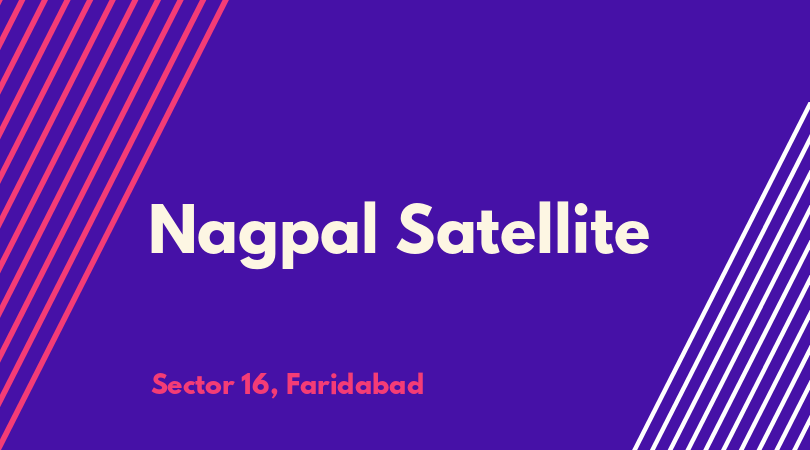 Nagpal Satellite

Sector 16, Faridabad